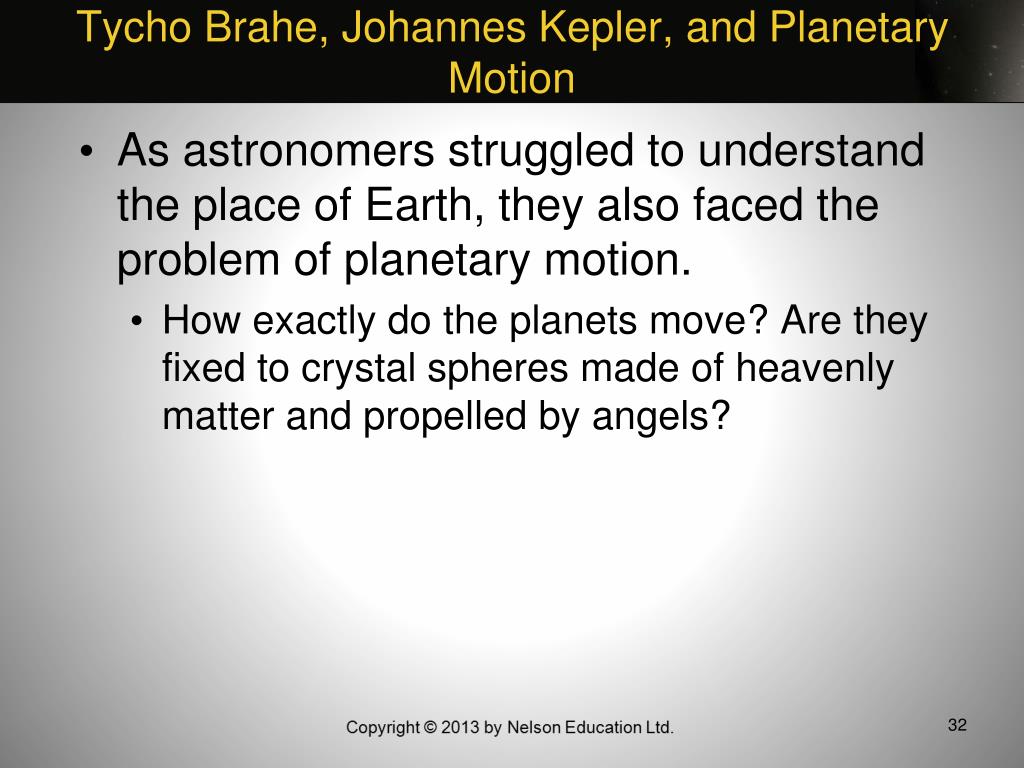 Tycho Brahe, Johannes Kepler, and Planetary Motion

• As astronomers struggled to understand the place of Earth, they also faced the problem of planetary motion.

• How exactly do the planets move? Are they fixed to crystal spheres made of heavenly matter and propelled by angels?

Copyright © 2013 by Nelson Education Ltd.

32